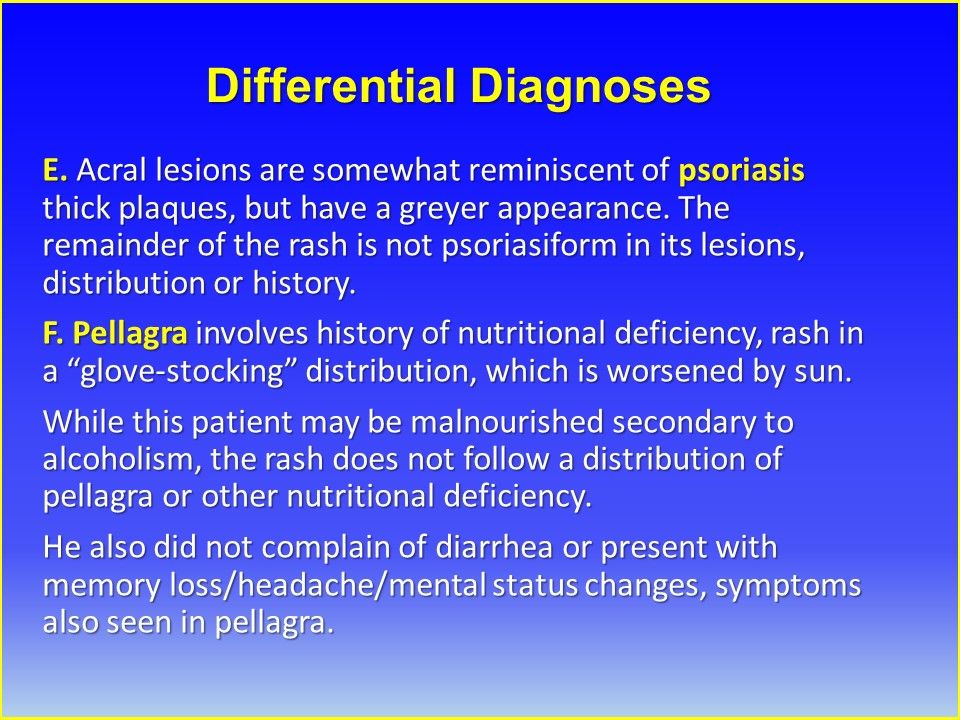 Differential Diagnoses

E. Acral lesions are somewhat reminiscent of psoriasis thick plaques, but have a greyer appearance. The remainder of the rash is not psoriasiform in its lesions, distribution or history.

F. Pellagra involves history of nutritional deficiency, rash in a “glove-stocking” distribution, which is worsened by sun.

While this patient may be malnourished secondary to alcoholism, the rash does not follow a distribution of pellagra or other nutritional deficiency.

He also did not complain of diarrhea or present with memory loss/headache/mental status changes, symptoms also seen in pellagra.